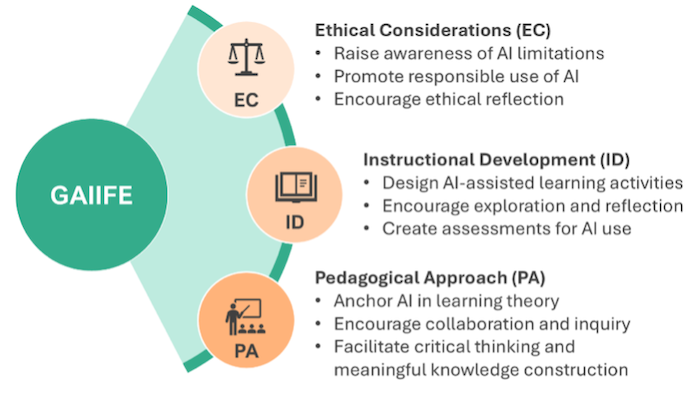 GAIIFE

EC

Ethical Considerations (EC)
• Raise awareness of AI limitations
• Promote responsible use of AI
• Encourage ethical reflection

ID

Instructional Development (ID)
• Design AI-assisted learning activities
• Encourage exploration and reflection
• Create assessments for AI use

PA

Pedagogical Approach (PA)
• Anchor AI in learning theory
• Encourage collaboration and inquiry
• Facilitate critical thinking and meaningful knowledge construction